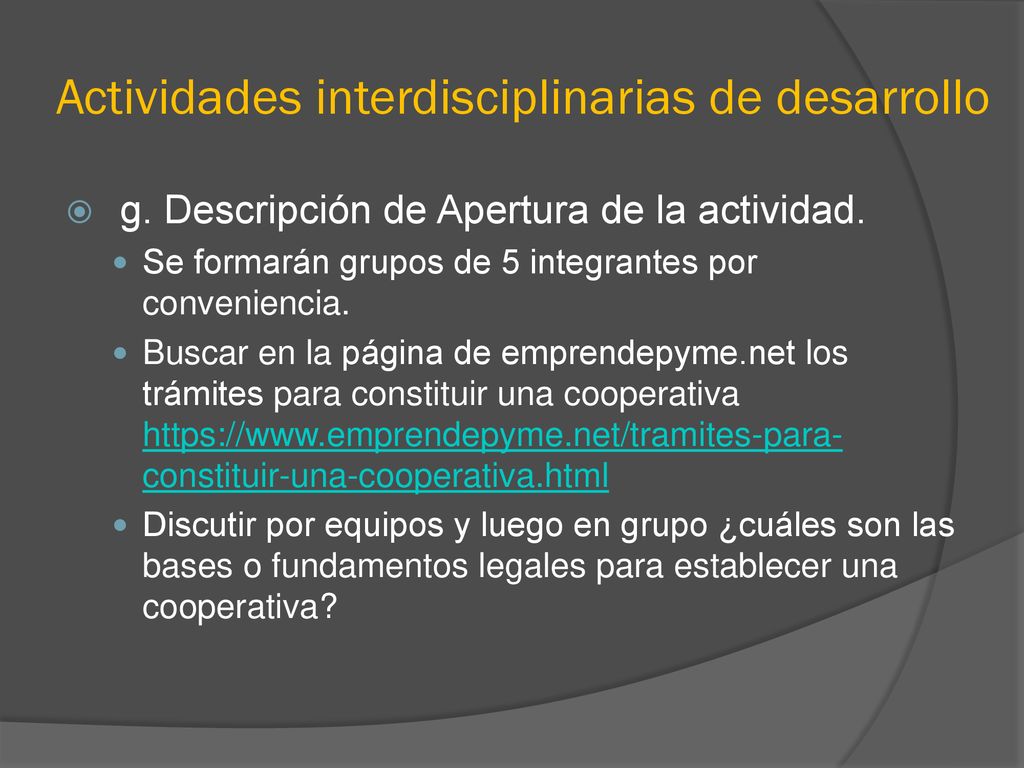 Actividades interdisciplinarias de desarrollo

g. Descripción de Apertura de la actividad.

Se formarán grupos de 5 integrantes por conveniencia.

Buscar en la página de emprendepyme.net los trámites para constituir una cooperativa https://www.emprendepyme.net/tramites-para-constituir-una-cooperativa.html

Discutir por equipos y luego en grupo ¿cuáles son las bases o fundamentos legales para establecer una cooperativa?